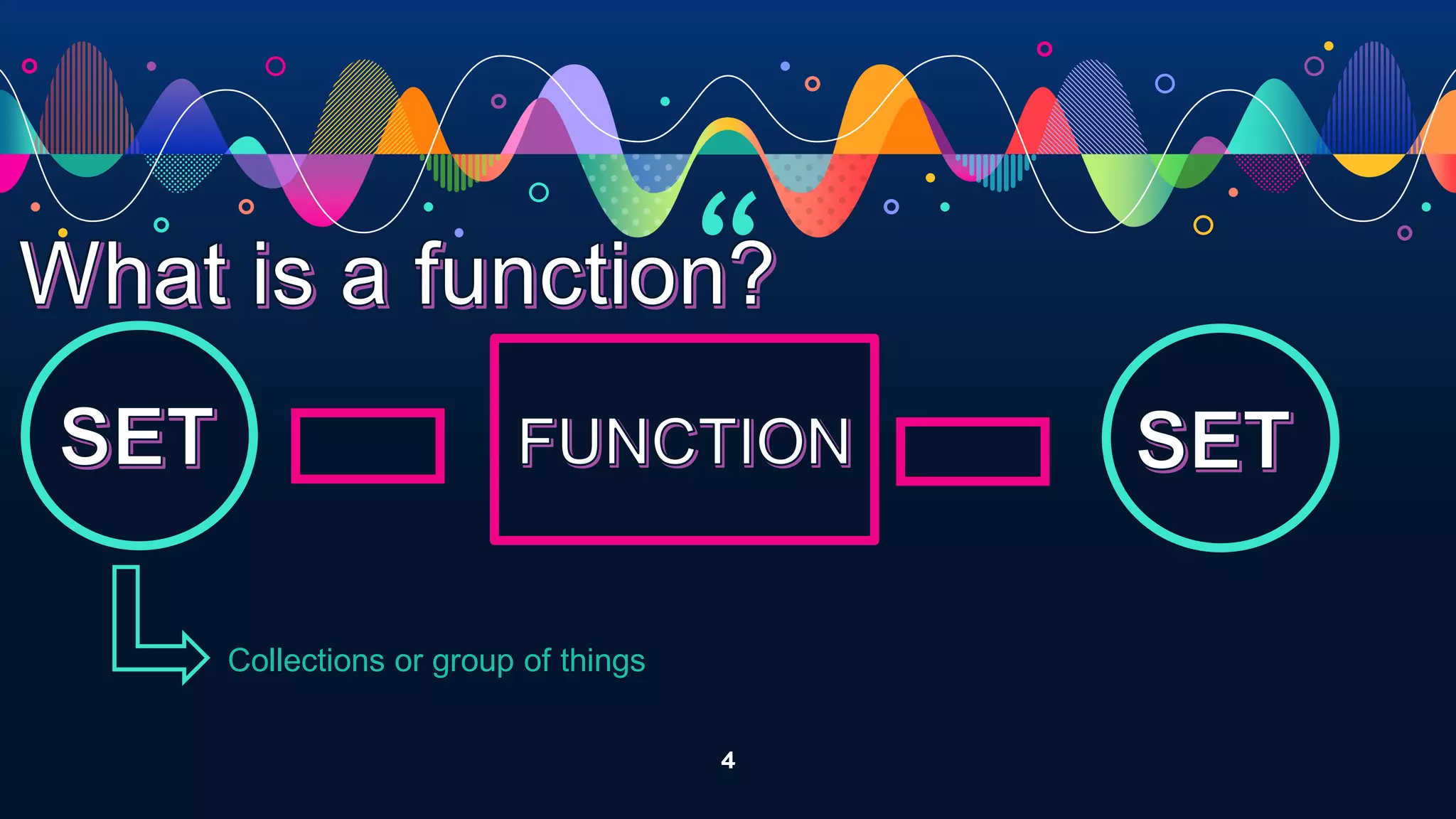 “

What is a function?

SET

FUNCTION

SET

Collections or group of things

4